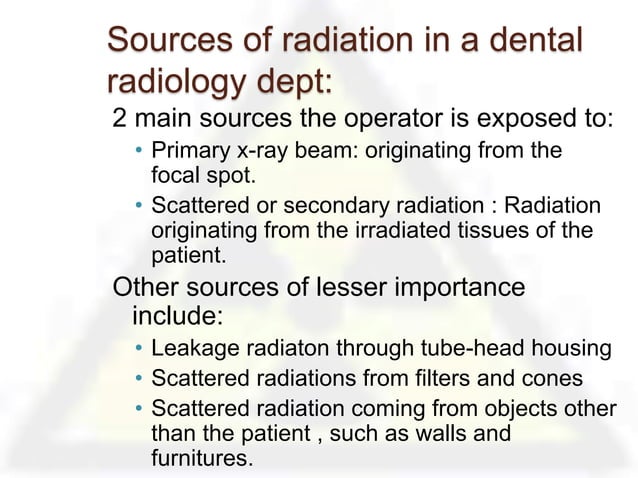 Sources of radiation in a dental radiology dept:

2 main sources the operator is exposed to:

• Primary x-ray beam: originating from the focal spot.
• Scattered or secondary radiation : Radiation originating from the irradiated tissues of the patient.

Other sources of lesser importance include:

• Leakage radiaton through tube-head housing
• Scattered radiations from filters and cones
• Scattered radiation coming from objects other than the patient , such as walls and furnitures.